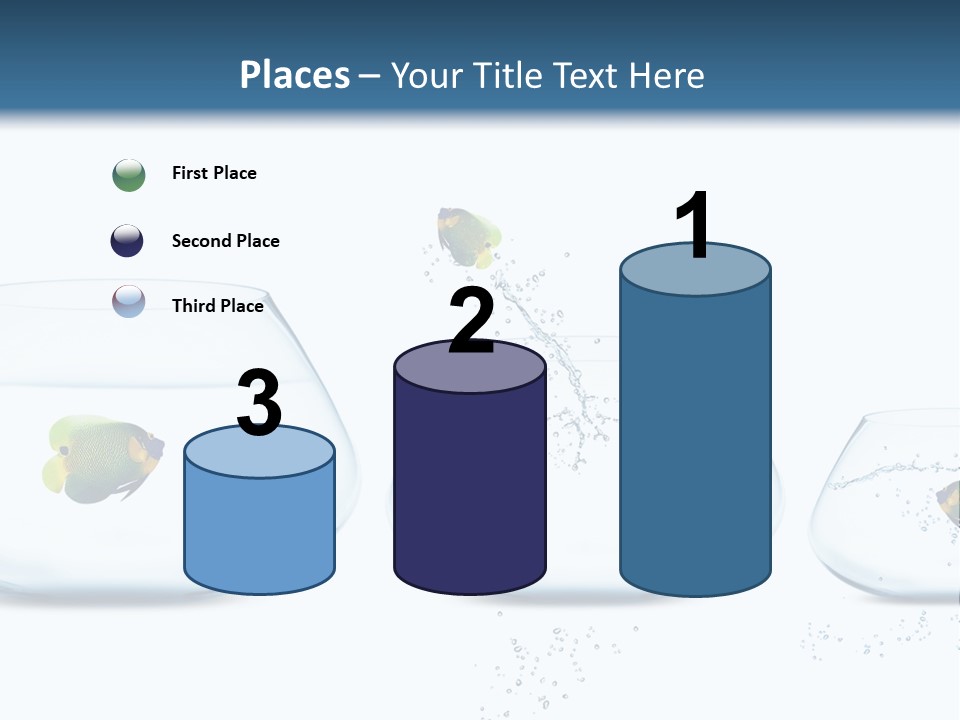 Places – Your Title Text Here

First Place

Second Place

Third Place

3

2

1